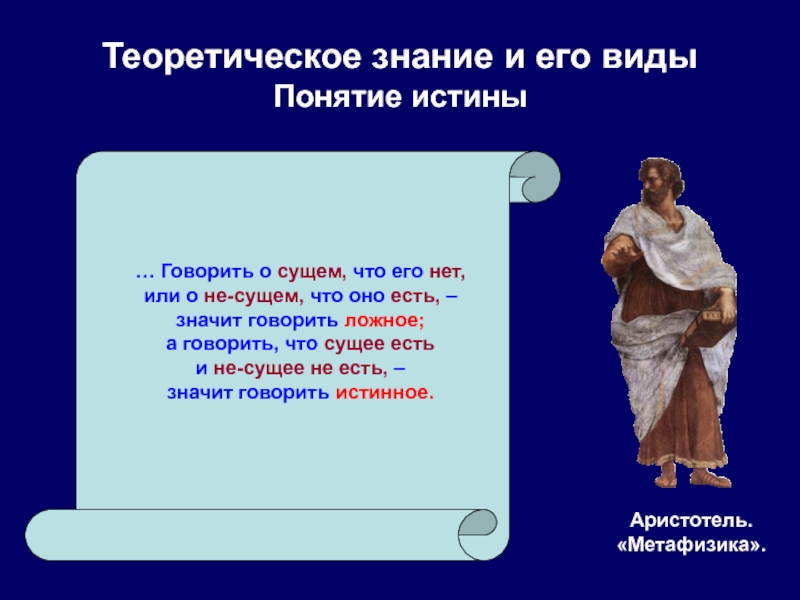 Теоретическое знание и его виды
Понятие истины

… Говорить о сущем, что его нет, или о не-сущем, что оно есть, – значит говорить ложное; а говорить, что сущее есть и не-сущее не есть, – значит говорить истинное.

Аристотель.
«Метафизика».